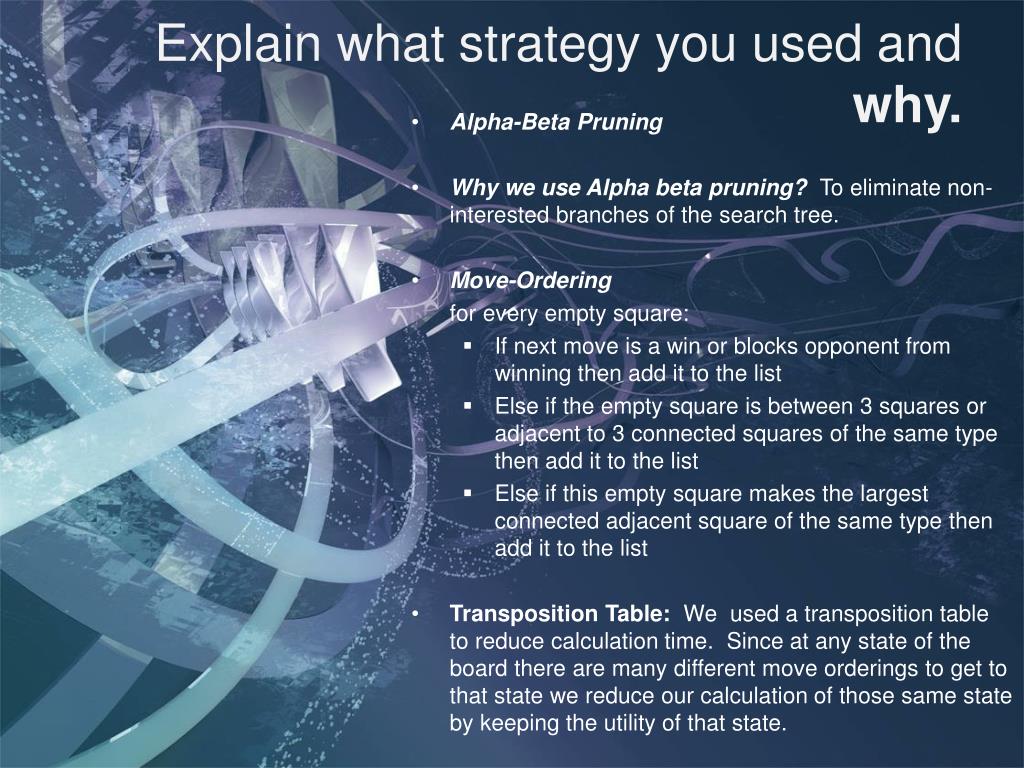 Explain what strategy you used and why.

• Alpha-Beta Pruning

• Why we use Alpha beta pruning? To eliminate non-interested branches of the search tree.

• Move-Ordering
for every empty square:
▪ If next move is a win or blocks opponent from winning then add it to the list
▪ Else if the empty square is between 3 squares or adjacent to 3 connected squares of the same type then add it to the list
▪ Else if this empty square makes the largest connected adjacent square of the same type then add it to the list

• Transposition Table: We used a transposition table to reduce calculation time. Since at any state of the board there are many different move orderings to get to that state we reduce our calculation of those same state by keeping the utility of that state.